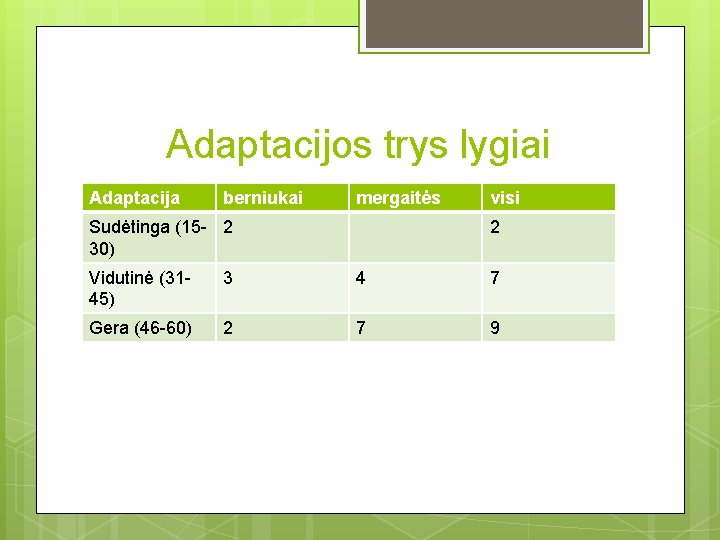 Adaptacijos trys lygiai

| Adaptacija | berniukai | mergaitės | visi |
|---|---|---|---|
| Sudėtinga (15-30) | 2 | | 2 |
| Vidutinė (31-45) | 3 | 4 | 7 |
| Gera (46-60) | 2 | 7 | 9 |